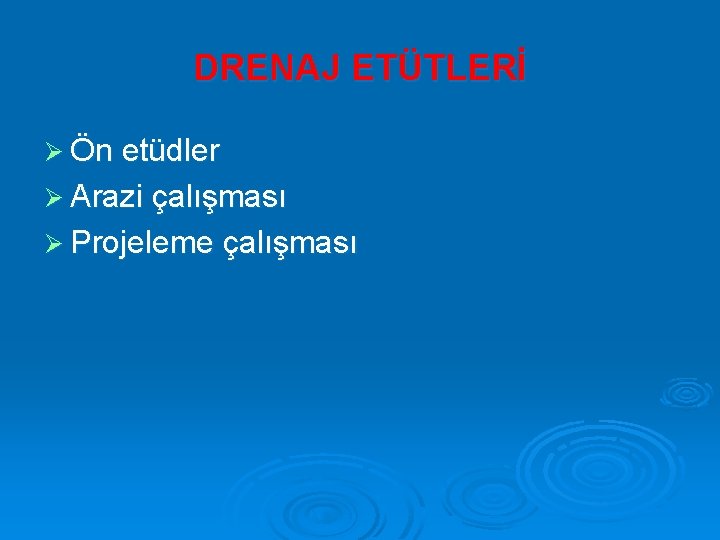 DRENAJ ETÜTLERİ

➢ Ön etüdler
➢ Arazi çalışması
➢ Projeleme çalışması